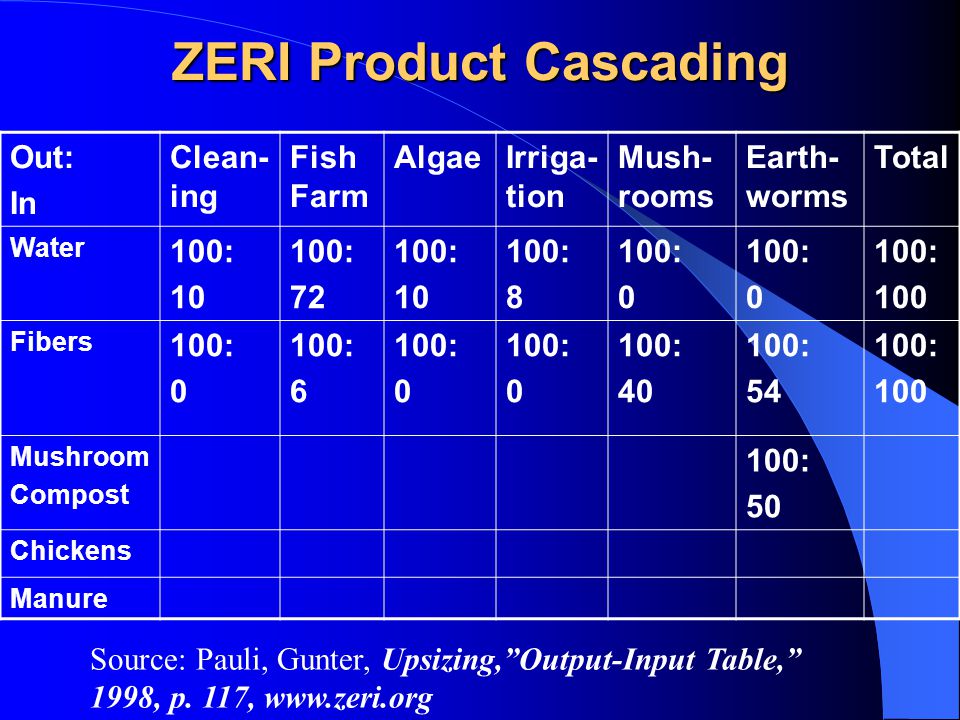 ZERI Product Cascading

| Out: In | Cleaning | Fish Farm | Algae | Irrigation | Mushrooms | Earthworms | Total |
|---|---|---|---|---|---|---|---|
| Water | 100: 10 | 100: 72 | 100: 10 | 100: 8 | 100: 0 | 100: 0 | 100: 100 |
| Fibers | 100: 0 | 100: 6 | 100: 0 | 100: 0 | 100: 40 | 100: 54 | 100: 100 |
| Mushroom Compost | | | | | | 100: 50 | |
| Chickens | | | | | | | |
| Manure | | | | | | | |

Source: Pauli, Gunter, Upsizing,”Output-Input Table,” 1998, p. 117, www.zeri.org